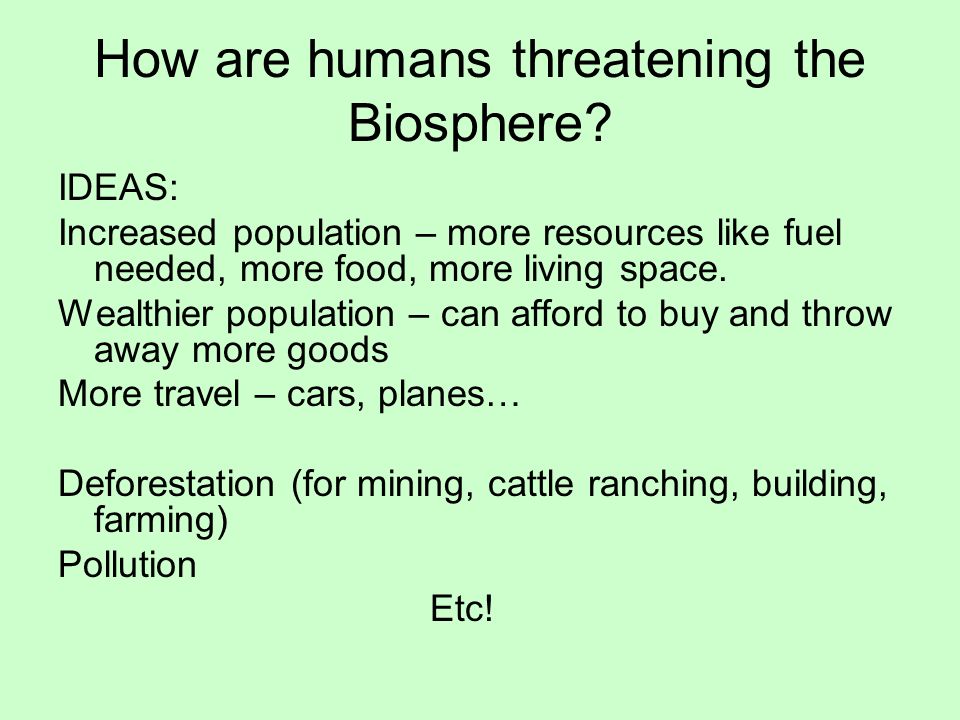 How are humans threatening the Biosphere?

IDEAS:

Increased population – more resources like fuel needed, more food, more living space.

Wealthier population – can afford to buy and throw away more goods

More travel – cars, planes…

Deforestation (for mining, cattle ranching, building, farming)

Pollution

Etc!